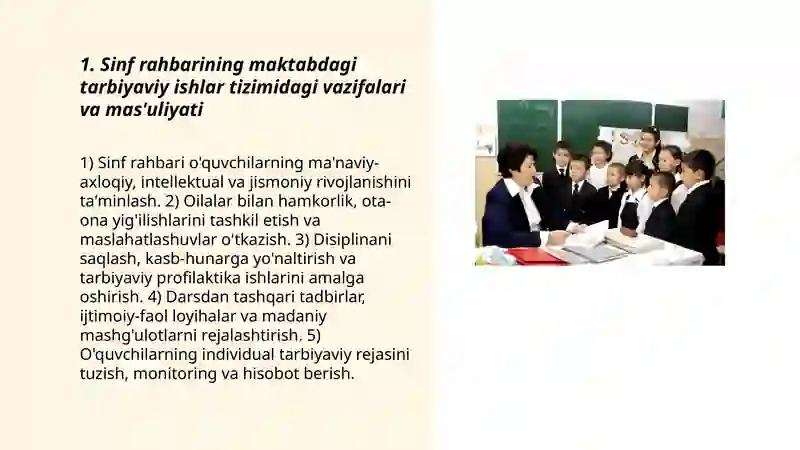 1. Sinf rahbarining maktabdagi tarbiyaviy ishlar tizimidagi vazifalari va mas'uliyati

1) Sinf rahbari o'quvchilarning ma'naviy-axloqiy, intellektual va jismoniy rivojlanishini ta'minlash. 2) Oilalar bilan hamkorlik, ota-ona yig'ilishlarini tashkil etish va maslahatlashuvlar o'tkazish. 3) Disiplinani saqlash, kasb-hunarga yo'naltirish va tarbiyaviy profilaktika ishlarini amalga oshirish. 4) Darsdan tashqari tadbirlar, ijtimoiy-faol loyihalar va madaniy mashg'ulotlarni rejalashtirish. 5) O'quvchilarning individual tarbiyaviy rejasini tuzish, monitoring va hisobot berish.